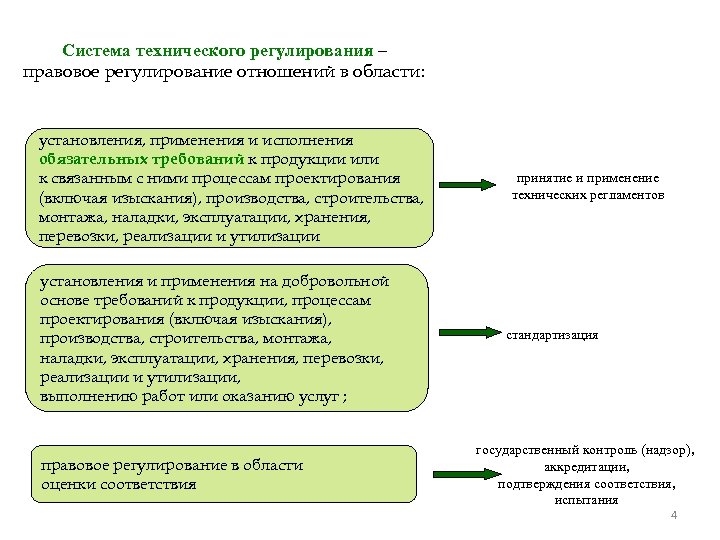 Система технического регулирования – правовое регулирование отношений в области:

установления, применения и исполнения обязательных требований к продукции или к связанным с ними процессам проектирования (включая изыскания), производства, строительства, монтажа, наладки, эксплуатации, хранения, перевозки, реализации и утилизации

принятие и применение технических регламентов

установления и применения на добровольной основе требований к продукции, процессам проектирования (включая изыскания), производства, строительства, монтажа, наладки, эксплуатации, хранения, перевозки, реализации и утилизации, выполнению работ или оказанию услуг ;

стандартизация

правовое регулирование в области оценки соответствия

государственный контроль (надзор), аккредитации, подтверждения соответствия, испытания

4